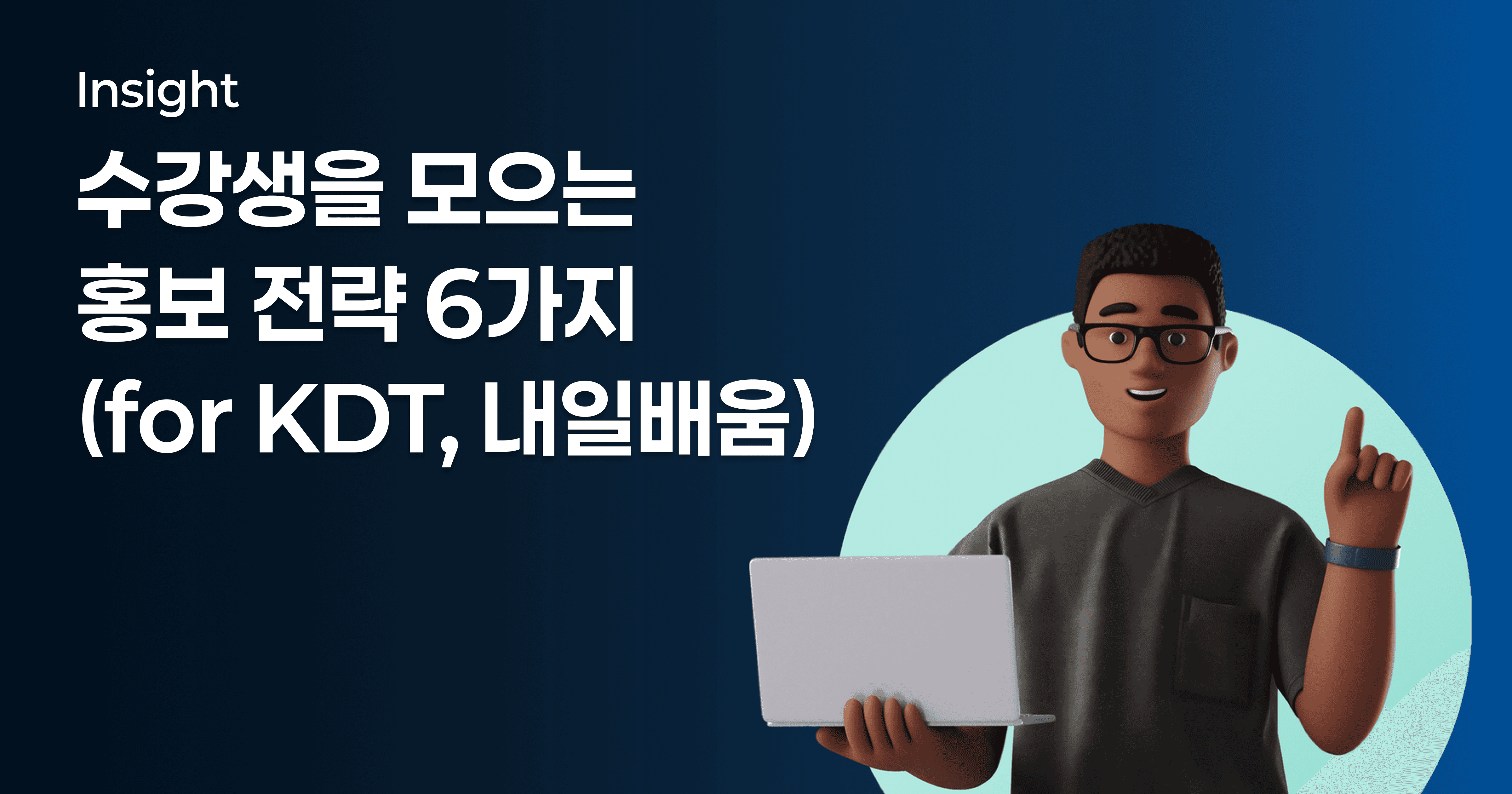 Insight

수강생을 모으는
홍보 전략 6가지
(for KDT, 내일배움)